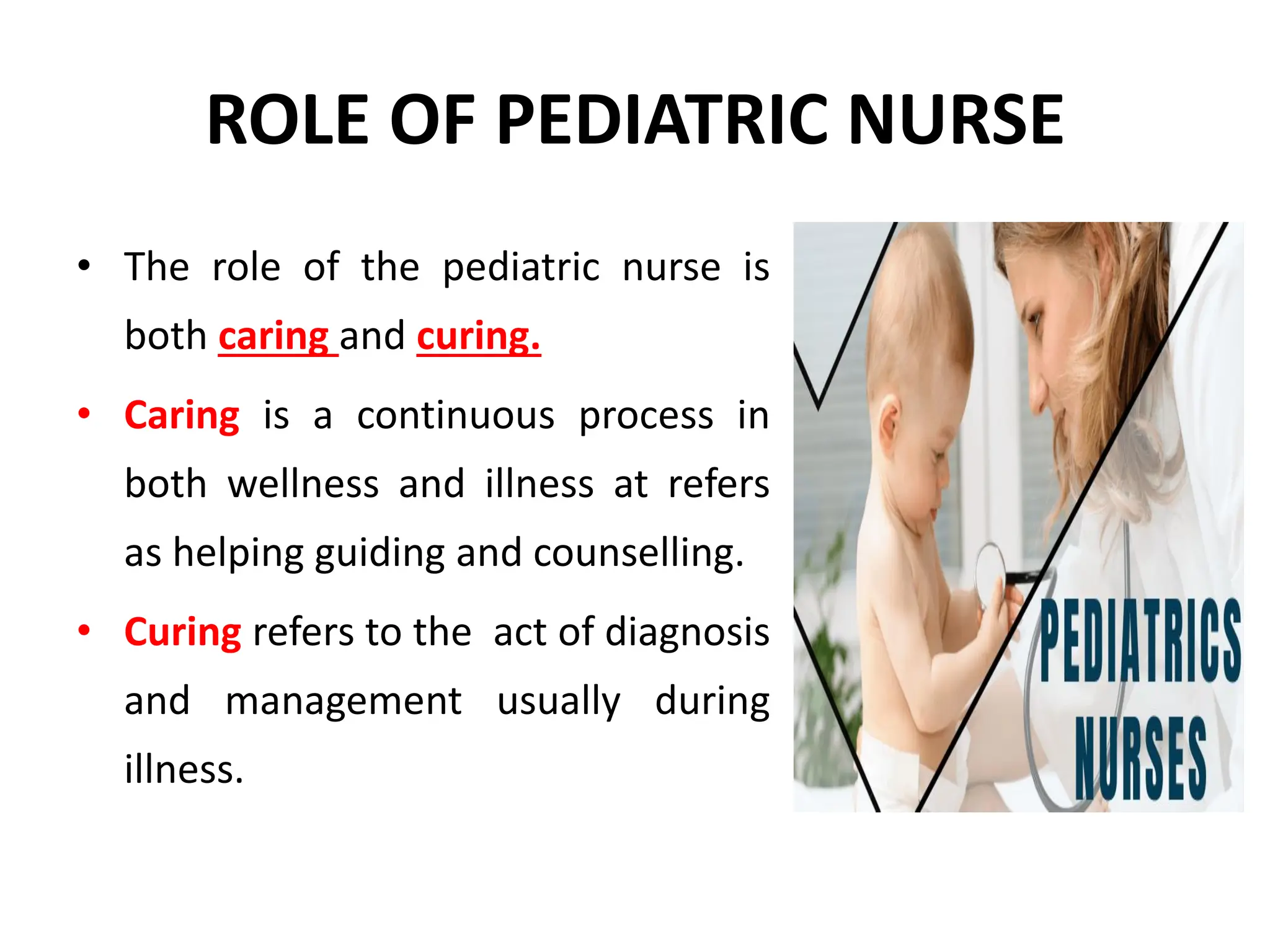 ROLE OF PEDIATRIC NURSE

• The role of the pediatric nurse is both caring and curing.

• Caring is a continuous process in both wellness and illness at refers as helping guiding and counselling.

• Curing refers to the act of diagnosis and management usually during illness.

PEDIATRICS NURSES